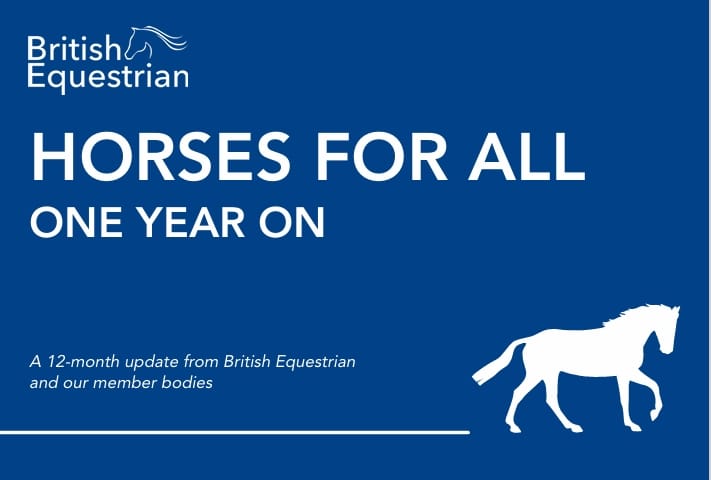 British Equestrian

HORSES FOR ALL
ONE YEAR ON

A 12-month update from British Equestrian and our member bodies